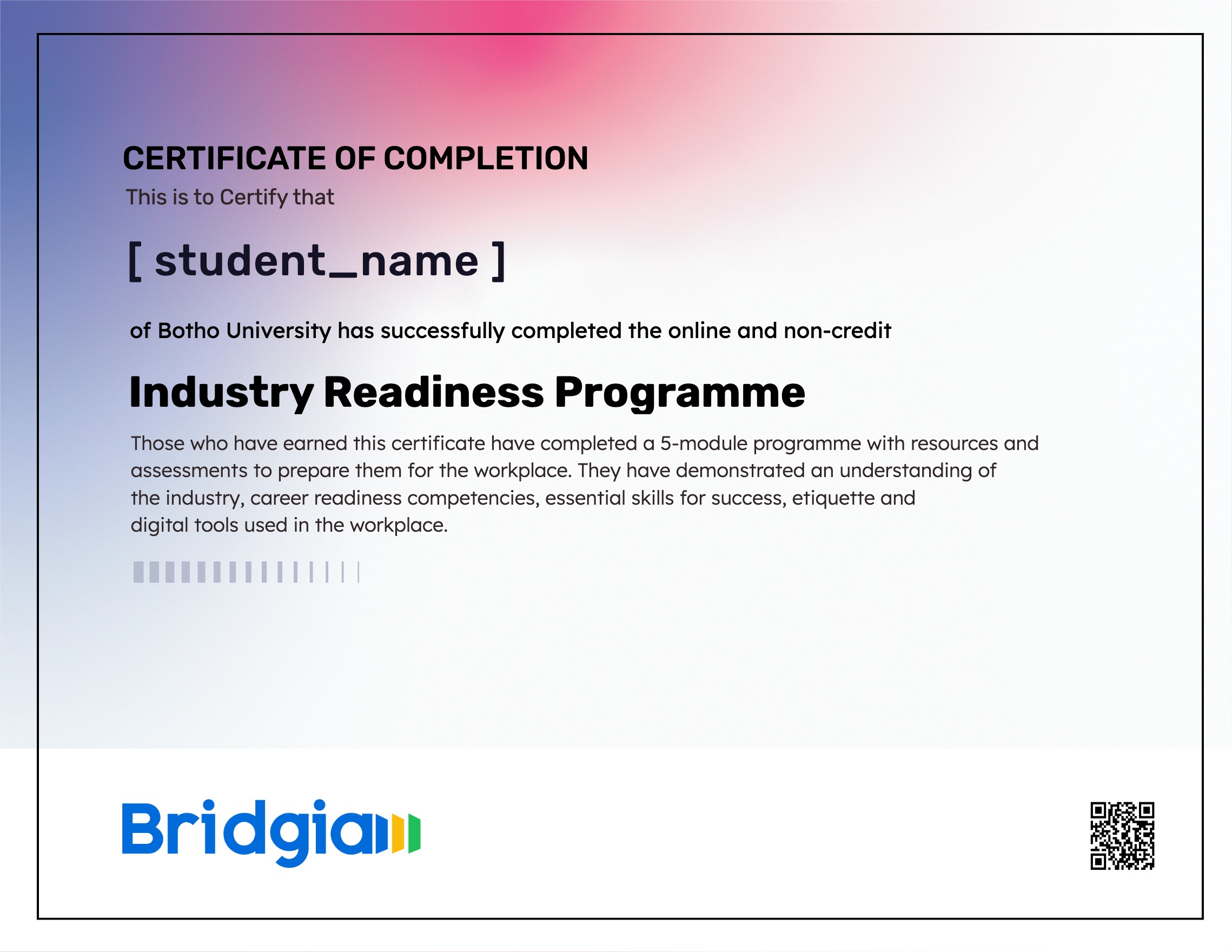 CERTIFICATE OF COMPLETION

This is to Certify that

[ student_name ]

of Botho University has successfully completed the online and non-credit

Industry Readiness Programme

Those who have earned this certificate have completed a 5-module programme with resources and assessments to prepare them for the workplace. They have demonstrated an understanding of the industry, career readiness competencies, essential skills for success, etiquette and digital tools used in the workplace.

Bridgia